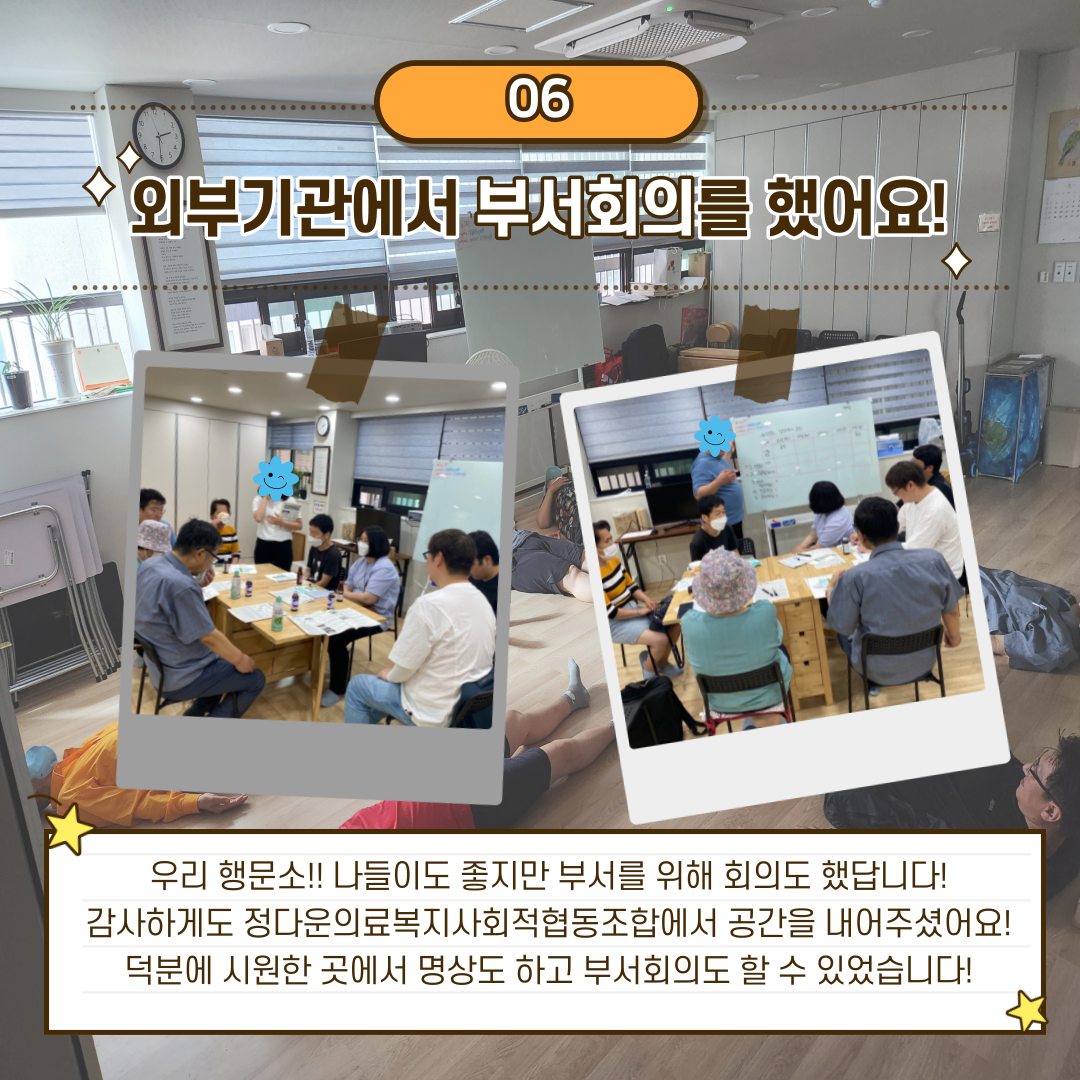 06

외부기관에서 부서회의를 했어요!

우리 행문소!! 나들이도 좋지만 부서를 위해 회의도 했답니다!
감사하게도 정다운의료복지사회적협동조합에서 공간을 내어주셨어요!
덕분에 시원한 곳에서 명상도 하고 부서회의도 할 수 있었습니다!